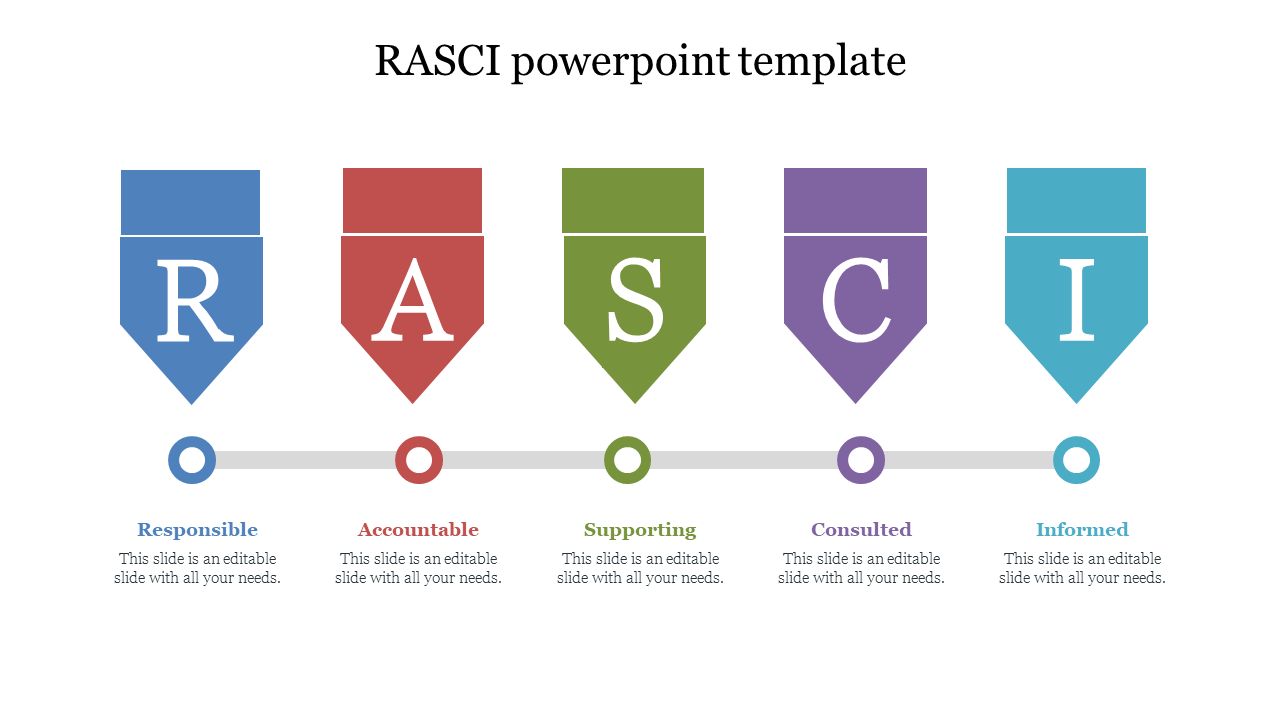 RASCI powerpoint template

R

A

S

C

I

Responsible

This slide is an editable slide with all your needs.

Accountable

This slide is an editable slide with all your needs.

Supporting

This slide is an editable slide with all your needs.

Consulted

This slide is an editable slide with all your needs.

Informed

This slide is an editable slide with all your needs.